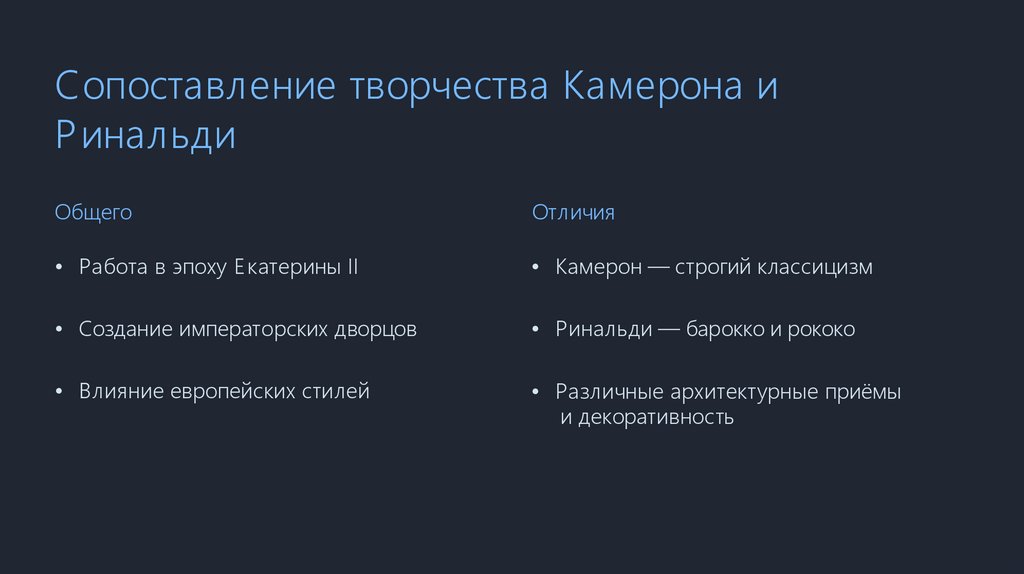 Сопоставление творчества Камерона и Ринальди

Общего

• Работа в эпоху Екатерины II

• Создание императорских дворцов

• Влияние европейских стилей

Отличия

• Камерон — строгий классицизм

• Ринальди — барокко и рококо

• Различные архитектурные приёмы и декоративность